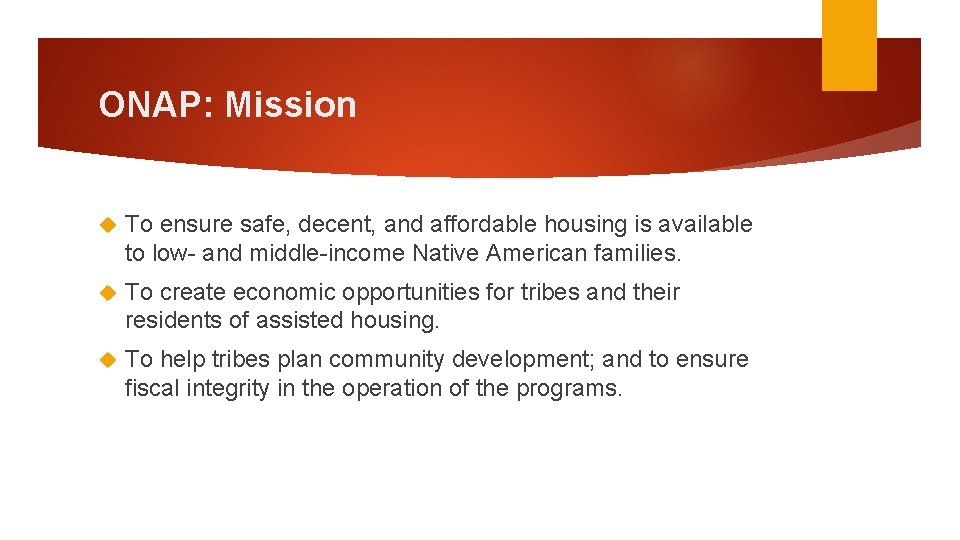 ONAP: Mission

To ensure safe, decent, and affordable housing is available to low- and middle-income Native American families.

To create economic opportunities for tribes and their residents of assisted housing.

To help tribes plan community development; and to ensure fiscal integrity in the operation of the programs.